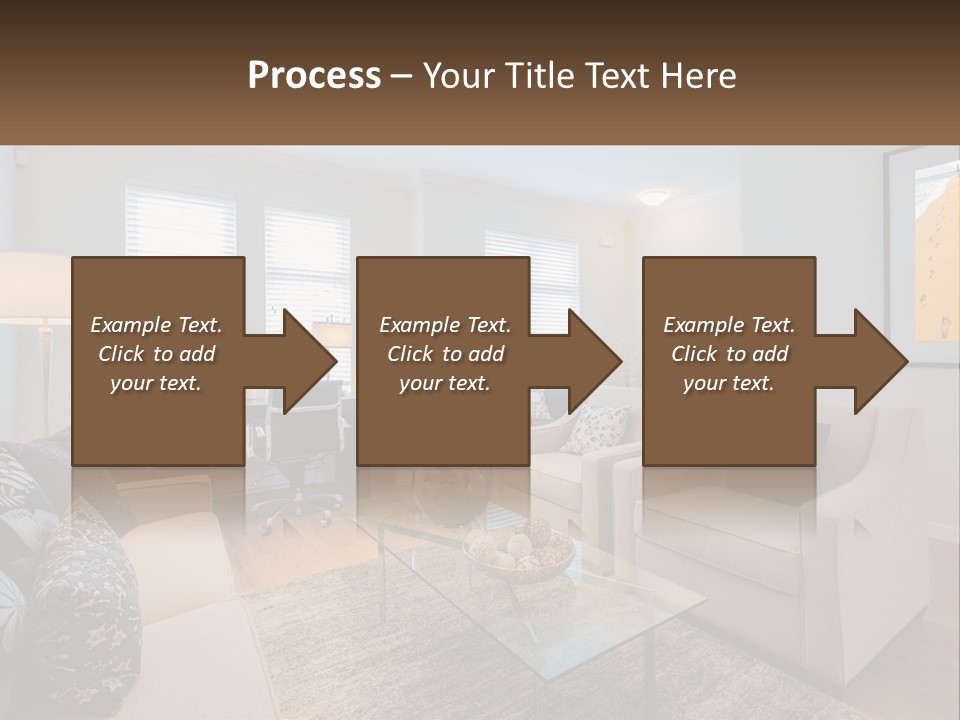 Process – Your Title Text Here

Example Text. Click to add your text.

Example Text. Click to add your text.

Example Text. Click to add your text.